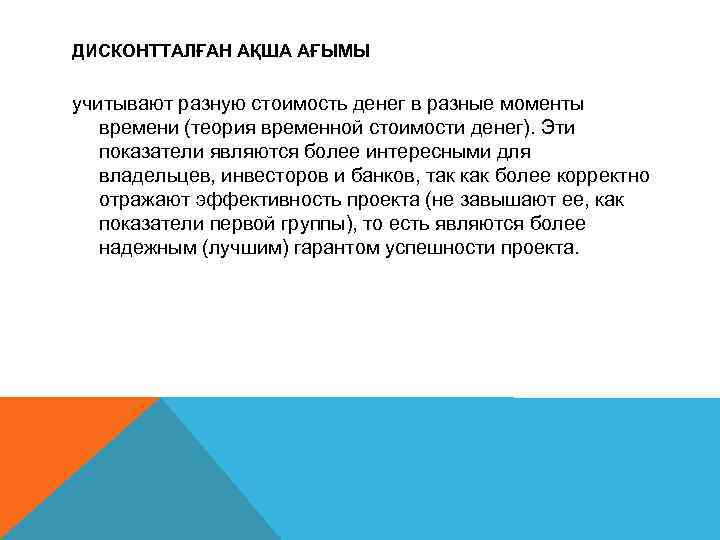 ДИСКОНТТАЛҒАН АҚША АҒЫМЫ

учитывают разную стоимость денег в разные моменты времени (теория временной стоимости денег). Эти показатели являются более интересными для владельцев, инвесторов и банков, так как более корректно отражают эффективность проекта (не завышают ее, как показатели первой группы), то есть являются более надежным (лучшим) гарантом успешности проекта.